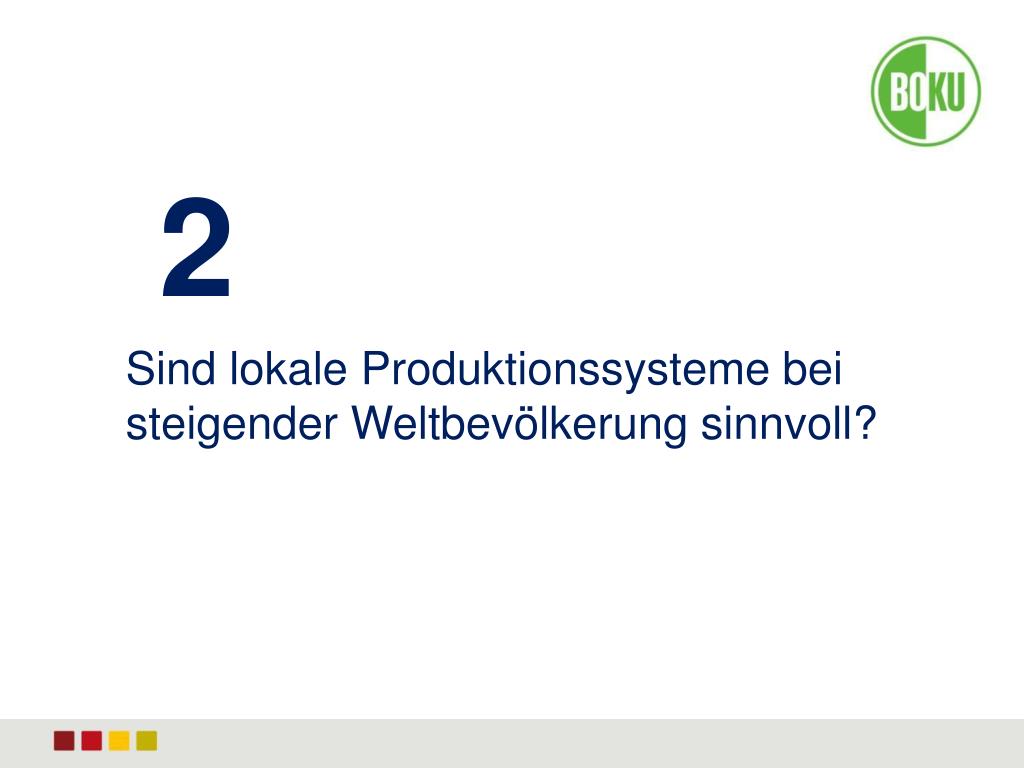 BOKU

2

Sind lokale Produktionssysteme bei steigender Weltbevölkerung sinnvoll?